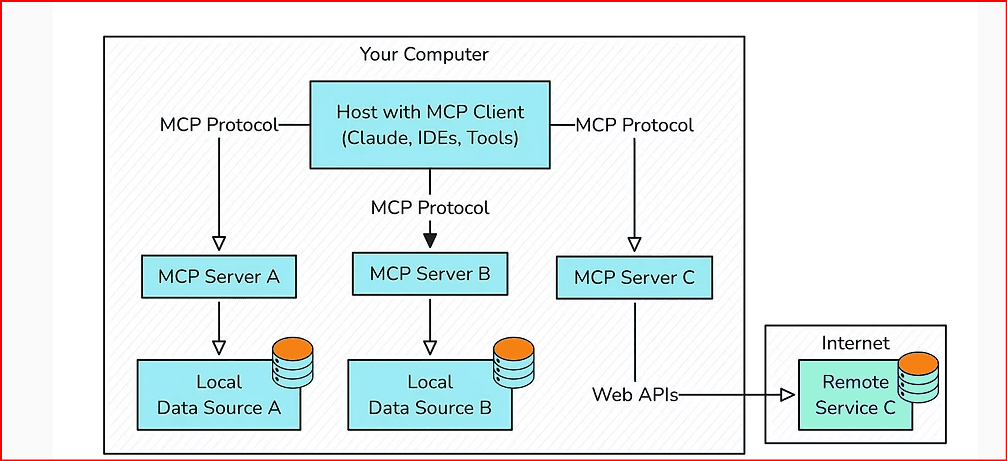 Your Computer

Host with MCP Client (Claude, IDEs, Tools)

MCP Protocol

MCP Protocol

MCP Protocol

MCP Server A

MCP Server B

MCP Server C

Local Data Source A

Local Data Source B

Web APIs

Internet

Remote Service C